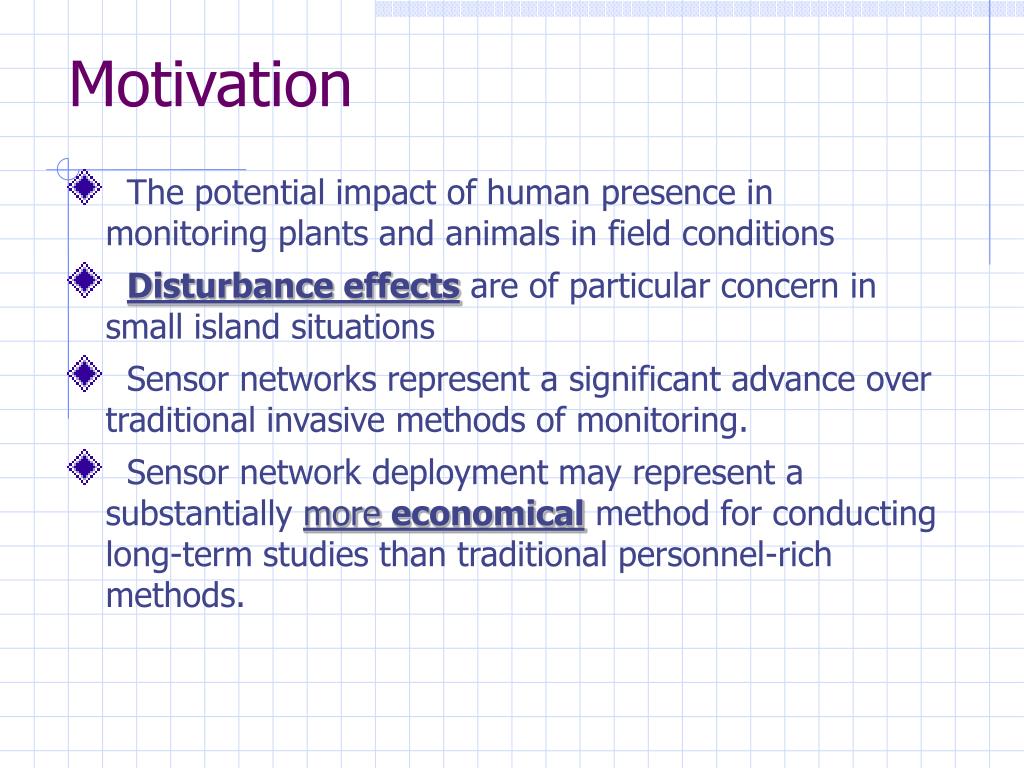 Motivation

The potential impact of human presence in monitoring plants and animals in field conditions

Disturbance effects are of particular concern in small island situations

Sensor networks represent a significant advance over traditional invasive methods of monitoring.

Sensor network deployment may represent a substantially more economical method for conducting long-term studies than traditional personnel-rich methods.